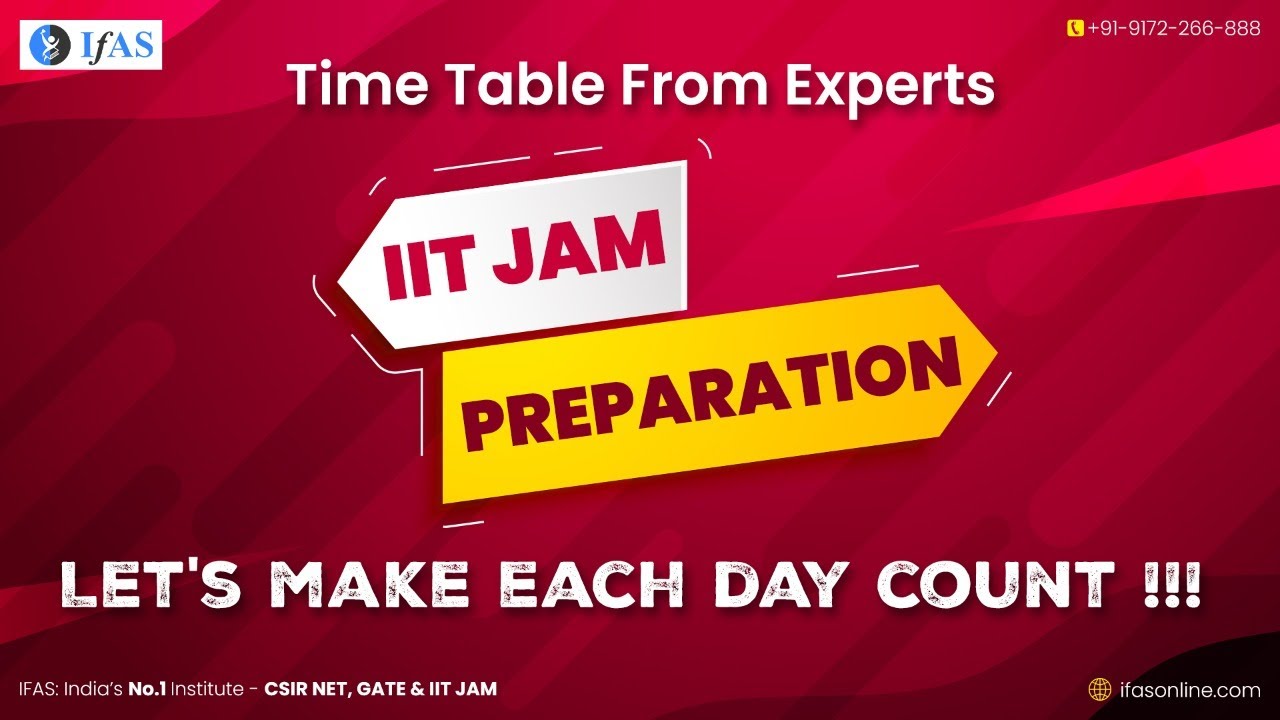 IfAS

+91-9172-266-888

Time Table From Experts

IIT JAM

PREPARATION

LET'S MAKE EACH DAY COUNT !!!

IFAS: India's No.1 Institute - CSIR NET, GATE & IIT JAM

ifasonline.com